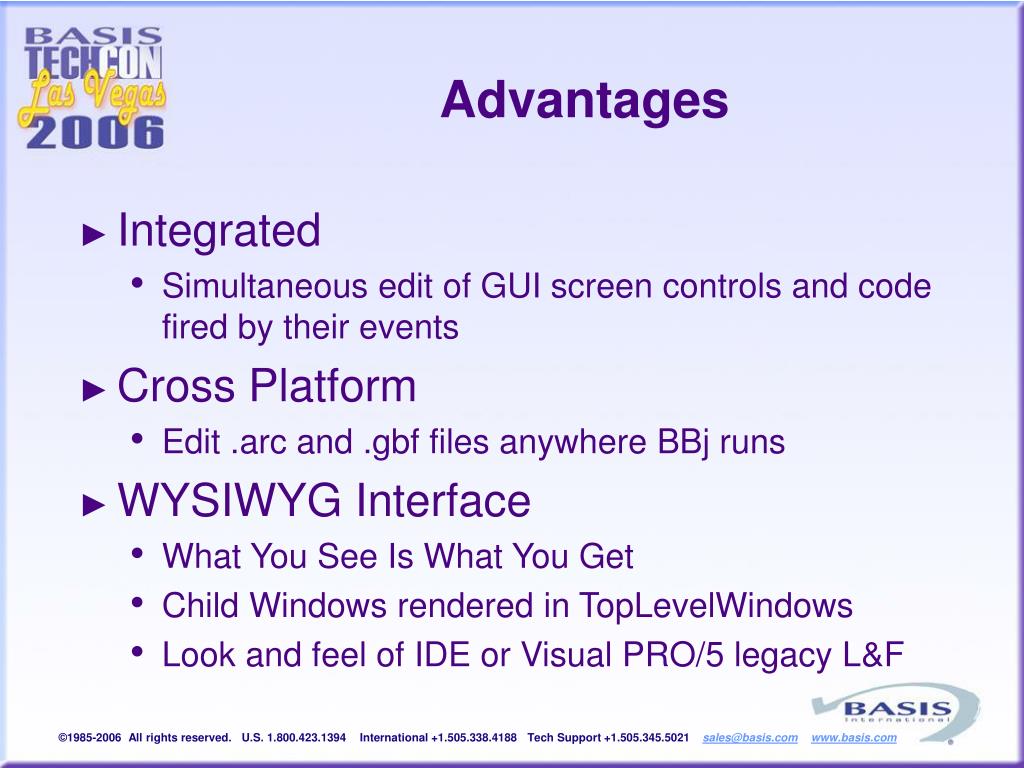 BASIS TECHCON Las Vegas 2006

Advantages

► Integrated
• Simultaneous edit of GUI screen controls and code fired by their events

► Cross Platform
• Edit .arc and .gbf files anywhere BBj runs

► WYSIWYG Interface
• What You See Is What You Get
• Child Windows rendered in TopLevelWindows
• Look and feel of IDE or Visual PRO/5 legacy L&F

BASIS International

©1985-2006 All rights reserved. U.S. 1.800.423.1394 International +1.505.338.4188 Tech Support +1.505.345.5021 sales@basis.com www.basis.com